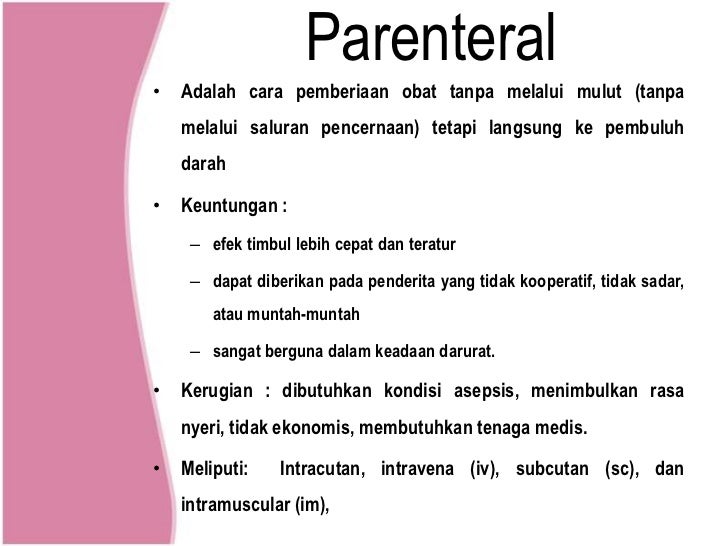 Parenteral

• Adalah cara pemberiaan obat tanpa melalui mulut (tanpa melalui saluran pencernaan) tetapi langsung ke pembuluh darah

• Keuntungan :

– efek timbul lebih cepat dan teratur

– dapat diberikan pada penderita yang tidak kooperatif, tidak sadar, atau muntah-muntah

– sangat berguna dalam keadaan darurat.

• Kerugian : dibutuhkan kondisi asepsis, menimbulkan rasa nyeri, tidak ekonomis, membutuhkan tenaga medis.

• Meliputi: Intracutan, intravena (iv), subcutan (sc), dan intramuscular (im),